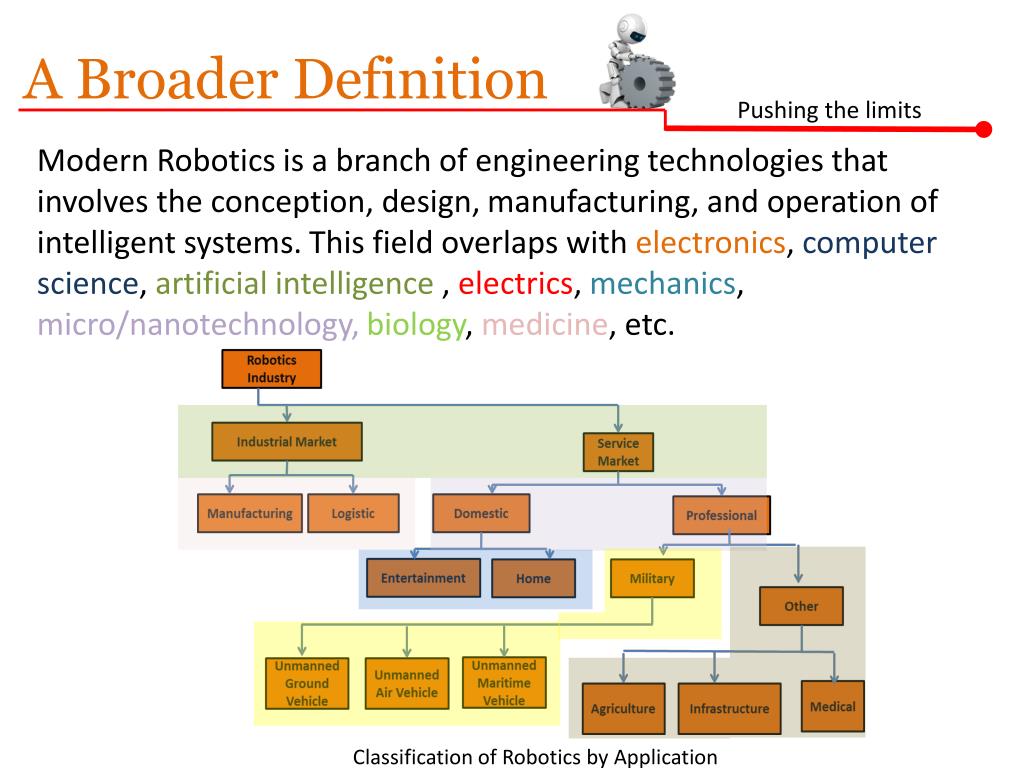 A Broader Definition

Pushing the limits

Modern Robotics is a branch of engineering technologies that involves the conception, design, manufacturing, and operation of intelligent systems. This field overlaps with electronics, computer science, artificial intelligence , electrics, mechanics, micro/nanotechnology, biology, medicine, etc.

Robotics Industry

Industrial Market

Service Market

Manufacturing

Logistic

Domestic

Professional

Entertainment

Home

Military

Other

Unmanned Ground Vehicle

Unmanned Air Vehicle

Unmanned Maritime Vehicle

Agriculture

Infrastructure

Medical

Classification of Robotics by Application